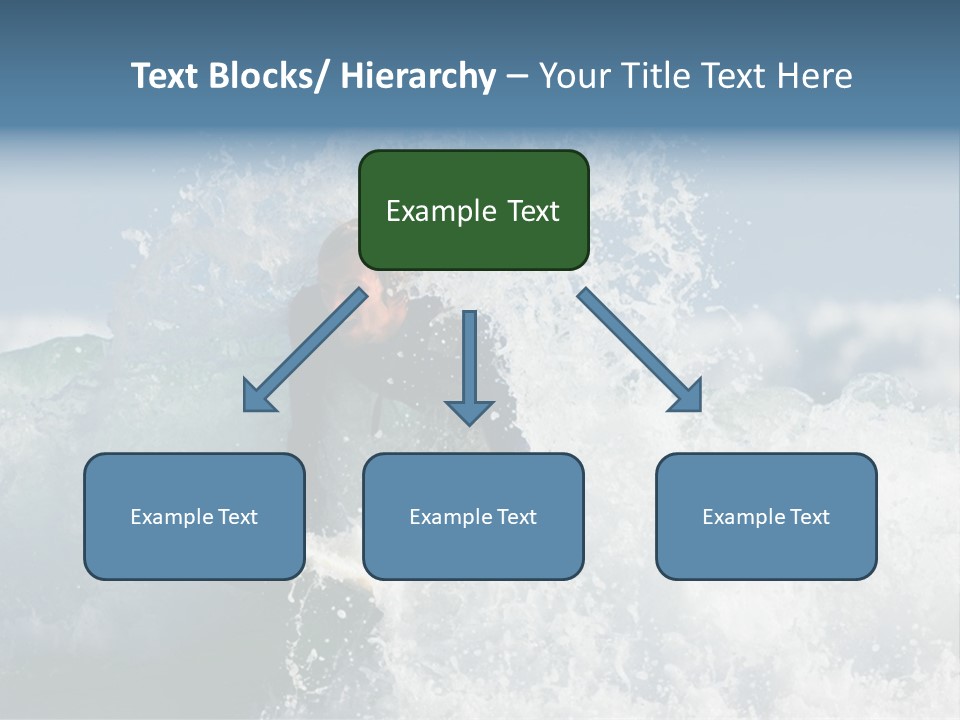 Text Blocks/ Hierarchy – Your Title Text Here

Example Text

Example Text

Example Text

Example Text